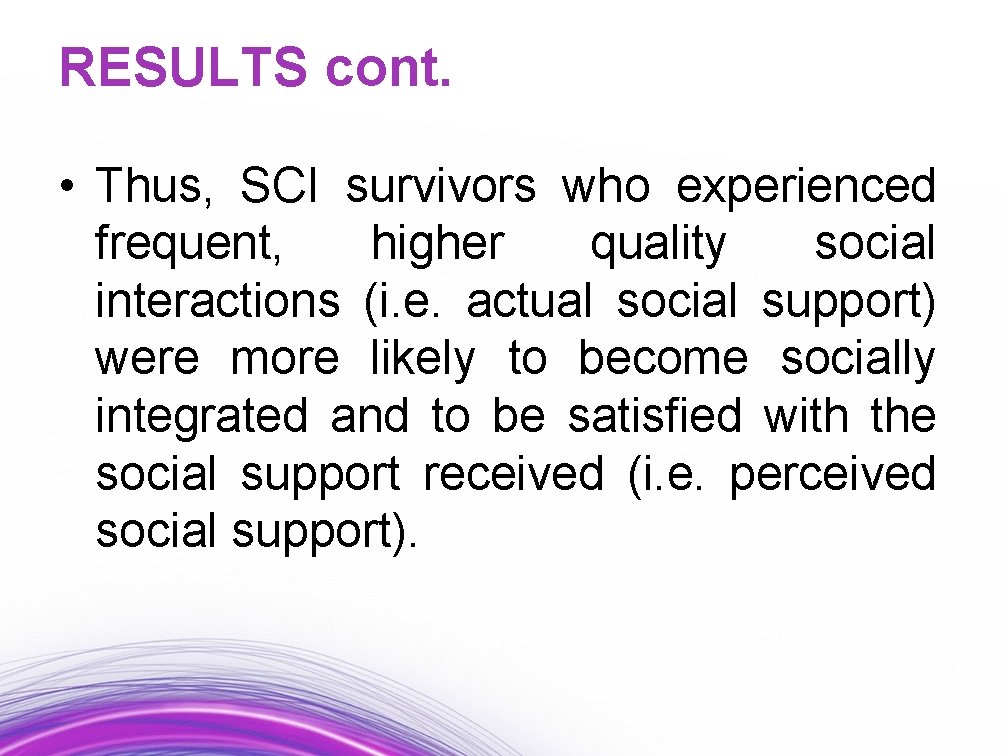 RESULTS cont.

• Thus, SCI survivors who experienced frequent, higher quality social interactions (i.e. actual social support) were more likely to become socially integrated and to be satisfied with the social support received (i.e. perceived social support).